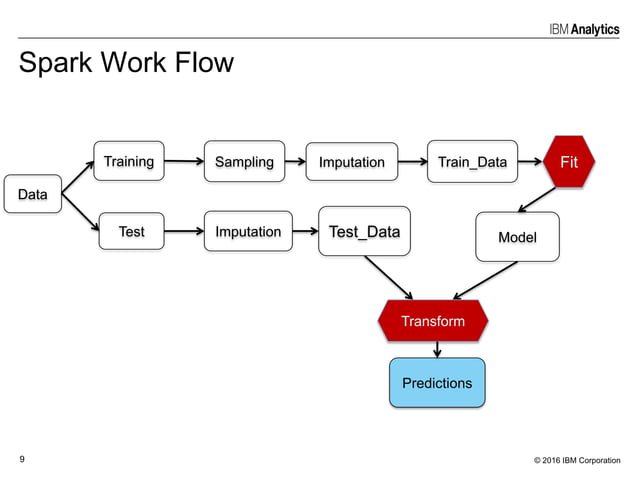 IBM Analytics

Spark Work Flow

Data

Training

Sampling

Imputation

Train_Data

Fit

Test

Imputation

Test_Data

Model

Transform

Predictions

9

© 2016 IBM Corporation